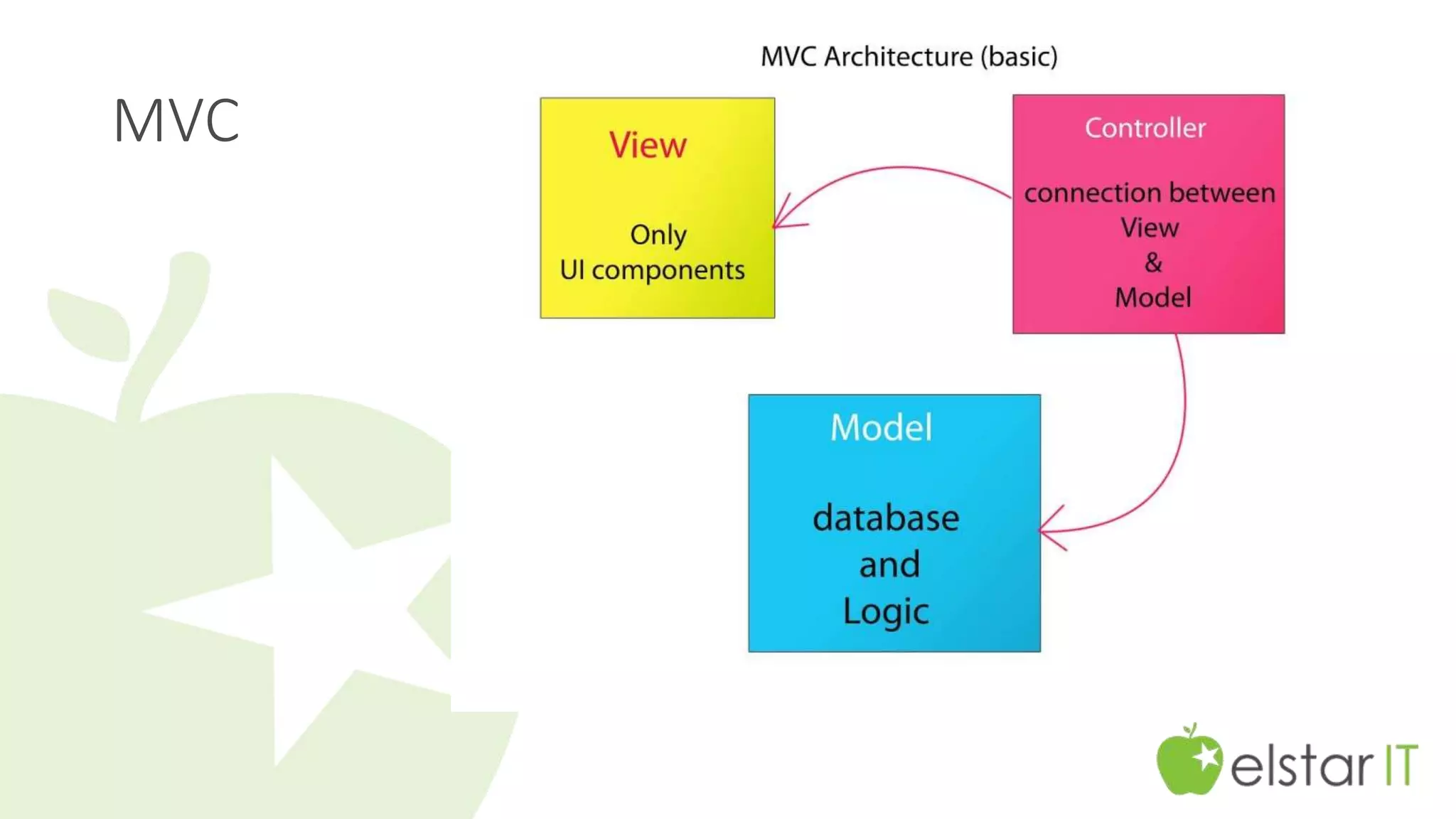 MVC

MVC Architecture (basic)

View

Only
UI components

Controller

connection between
View
&
Model

Model

database
and
Logic

elstar IT